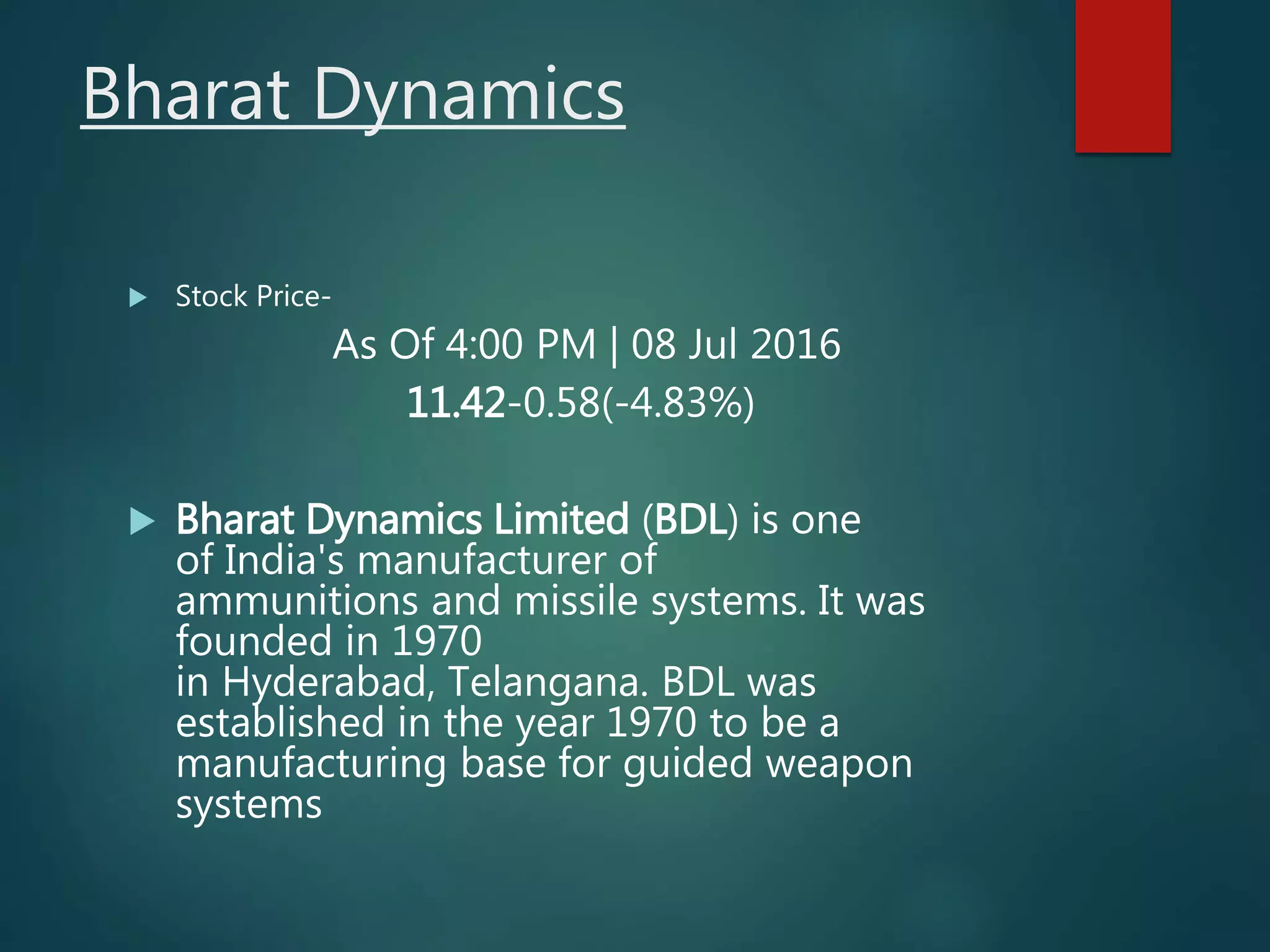 Bharat Dynamics

Stock Price-

As Of 4:00 PM | 08 Jul 2016

11.42-0.58(-4.83%)

Bharat Dynamics Limited (BDL) is one of India's manufacturer of ammunitions and missile systems. It was founded in 1970
in Hyderabad, Telangana. BDL was established in the year 1970 to be a manufacturing base for guided weapon systems